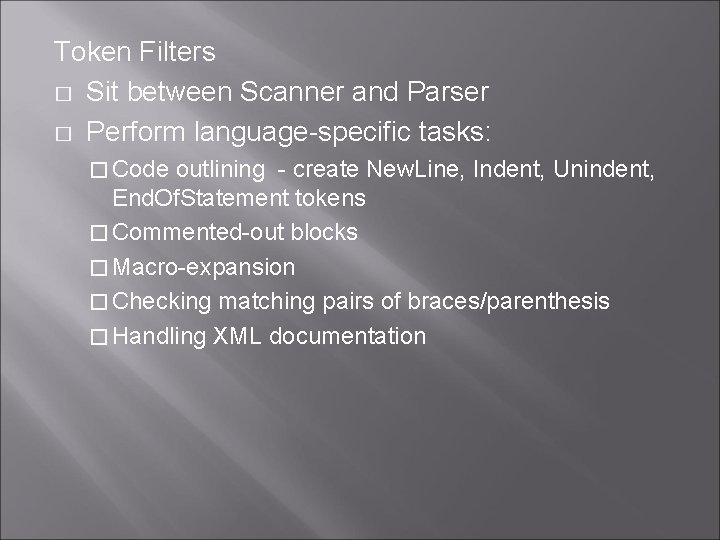 Token Filters
□ Sit between Scanner and Parser
□ Perform language-specific tasks:
□ Code outlining - create NewLine, Indent, Unindent, EndOfStatement tokens
□ Commented-out blocks
□ Macro-expansion
□ Checking matching pairs of braces/parenthesis
□ Handling XML documentation